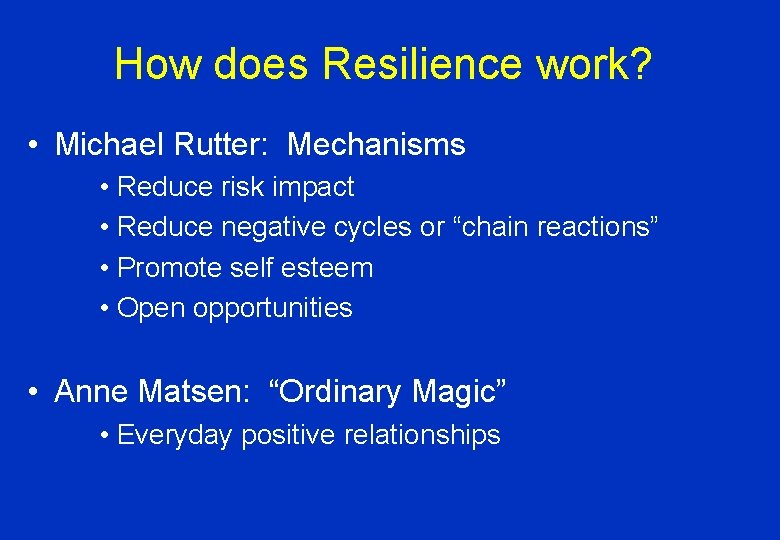 How does Resilience work?

• Michael Rutter: Mechanisms
• Reduce risk impact
• Reduce negative cycles or “chain reactions”
• Promote self esteem
• Open opportunities

• Anne Matsen: “Ordinary Magic”
• Everyday positive relationships